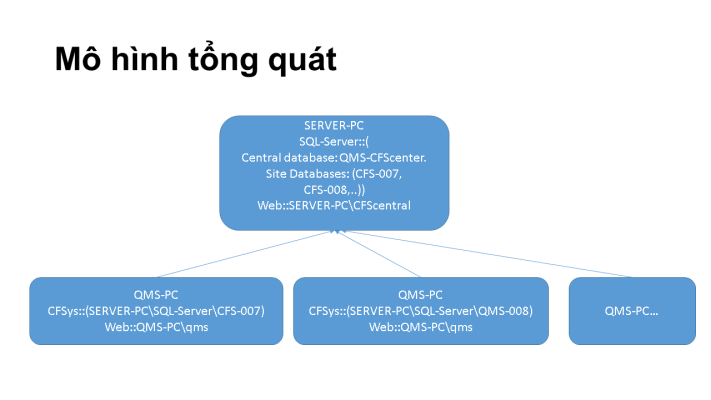 Mô hình tổng quát

SERVER-PC
SQL-Server::(
Central database: QMS-CFScenter.
Site Databases: (CFS-007,
CFS-008,..))
Web::SERVER-PC\CFScentral

QMS-PC
CFSys::(SERVER-PC\SQL-Server\CFS-007)
Web::QMS-PC\qms

QMS-PC
CFSys::(SERVER-PC\SQL-Server\QMS-008)
Web::QMS-PC\qms

QMS-PC...